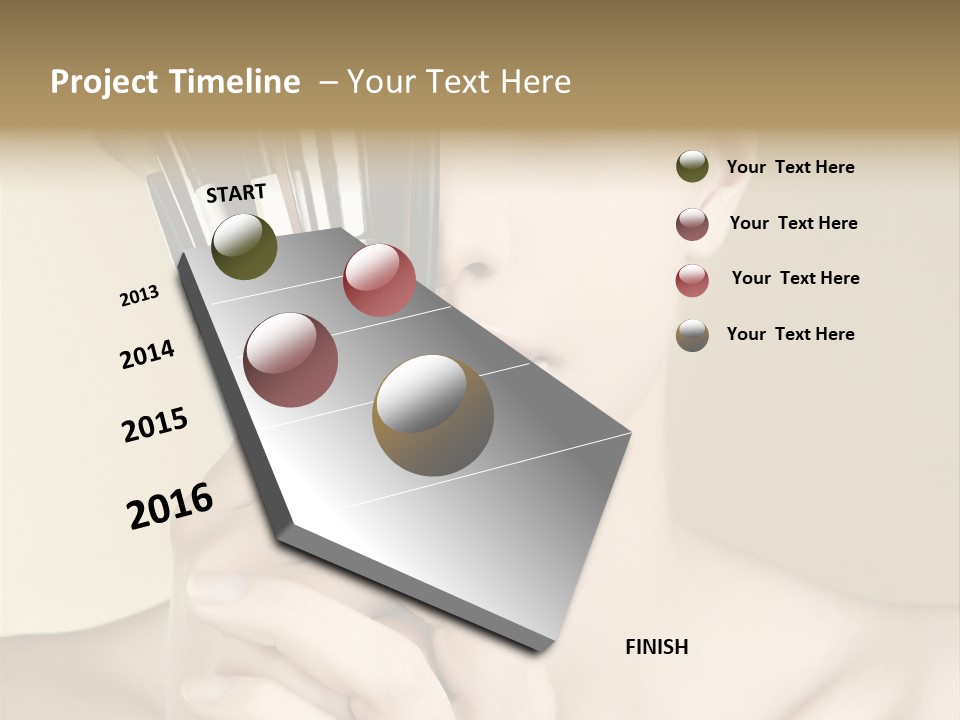 Project Timeline – Your Text Here

START

2013

2014

2015

2016

FINISH

Your Text Here

Your Text Here

Your Text Here

Your Text Here